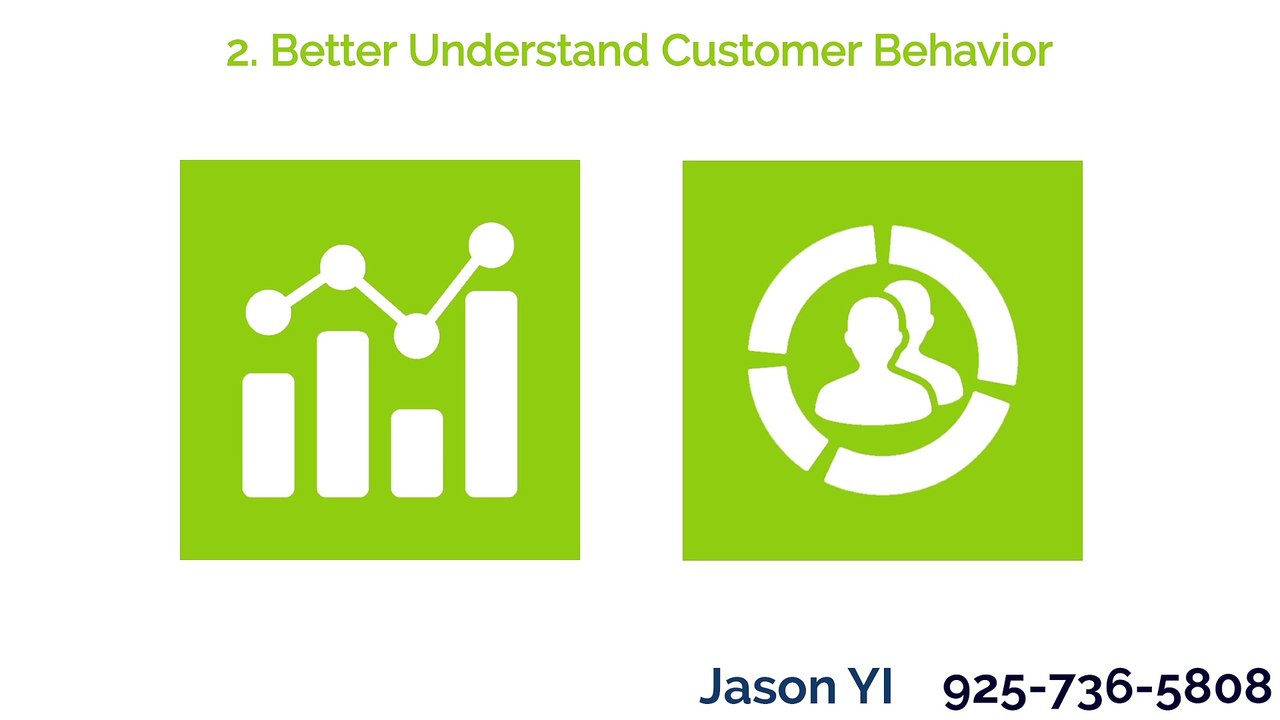 2. Better Understand Customer Behavior

Jason YI 925-736-5808